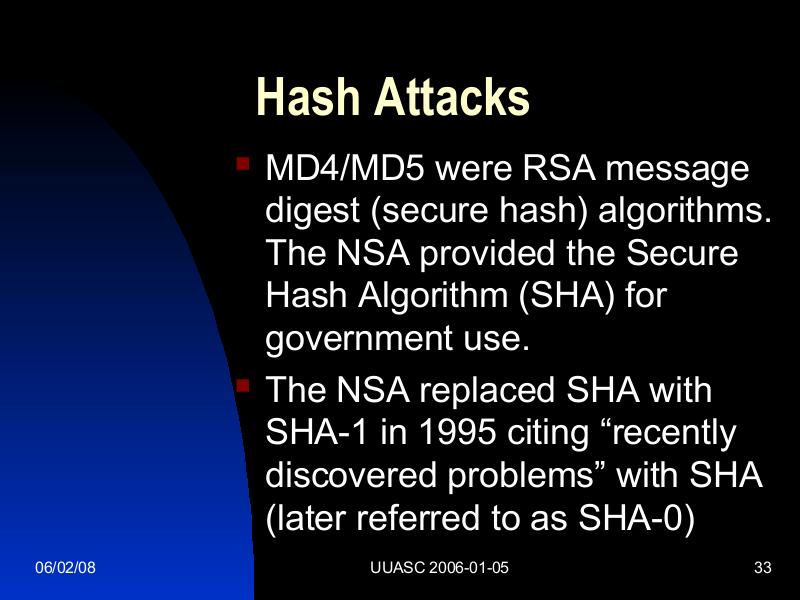 Hash Attacks

MD4/MD5 were RSA message digest (secure hash) algorithms. The NSA provided the Secure Hash Algorithm (SHA) for government use.

The NSA replaced SHA with SHA-1 in 1995 citing “recently discovered problems” with SHA (later referred to as SHA-0)

06/02/08

UUASC 2006-01-05

33